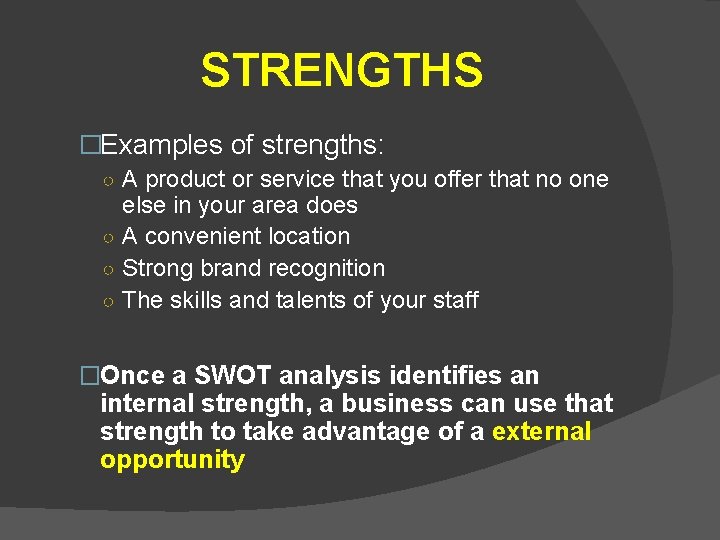 STRENGTHS

□Examples of strengths:

○ A product or service that you offer that no one else in your area does
○ A convenient location
○ Strong brand recognition
○ The skills and talents of your staff

□Once a SWOT analysis identifies an internal strength, a business can use that strength to take advantage of a external opportunity